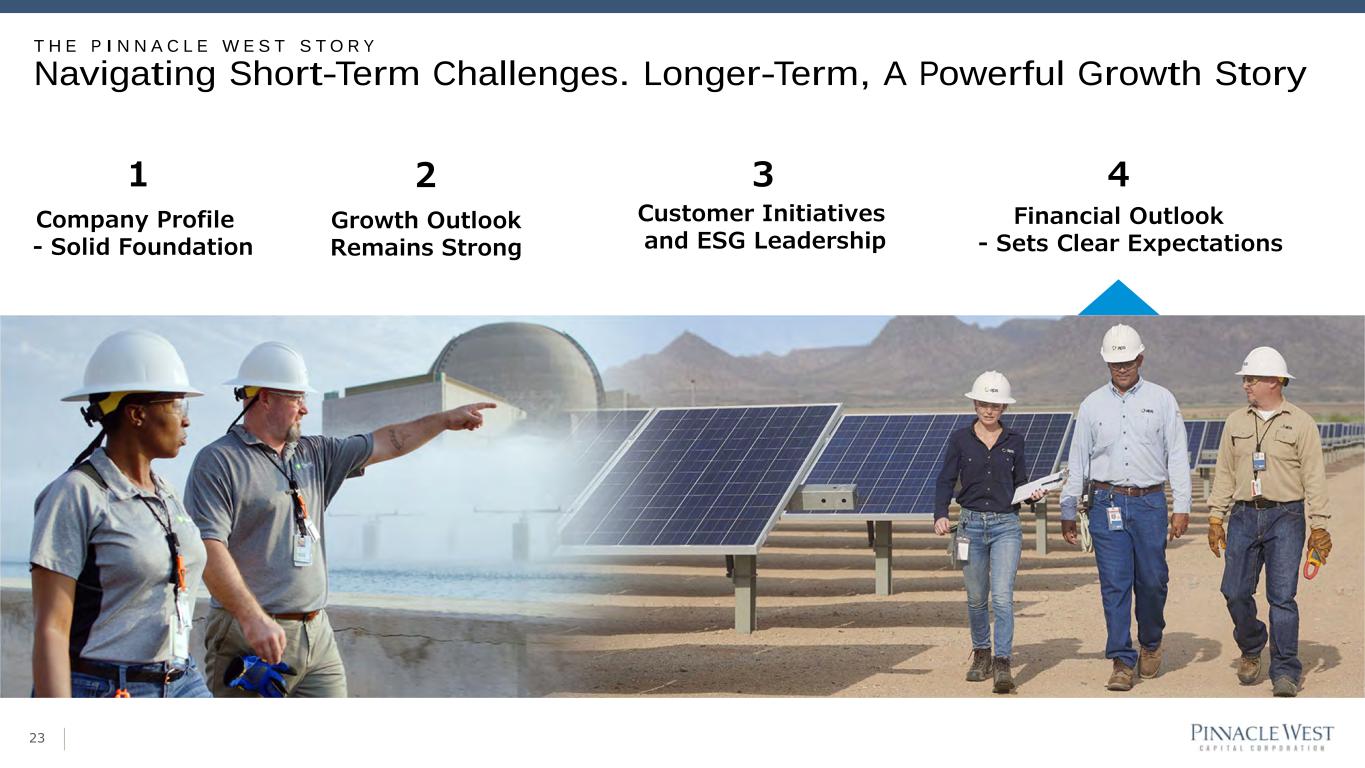 THE PINNACLE WEST STORY
Navigating Short-Term Challenges. Longer-Term, A Powerful Growth Story

1
Company Profile - Solid Foundation

2
Growth Outlook Remains Strong

3
Customer Initiatives and ESG Leadership

4
Financial Outlook - Sets Clear Expectations

23

PINNACLE WEST
CAPITAL CORPORATION